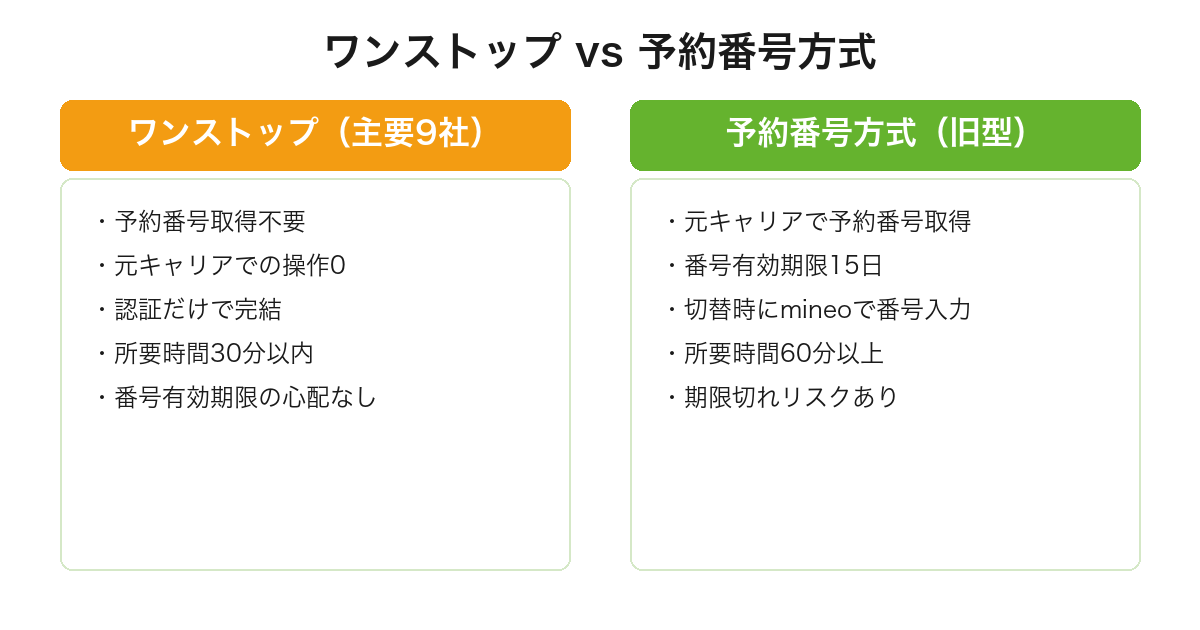 ワンストップ vs 予約番号方式

ワンストップ（主要9社）

・予約番号取得不要
・元キャリアでの操作0
・認証だけで完結
・所要時間30分以内
・番号有効期限の心配なし

予約番号方式（旧型）

・元キャリアで予約番号取得
・番号有効期限15日
・切替時にmineoで番号入力
・所要時間60分以上
・期限切れリスクあり